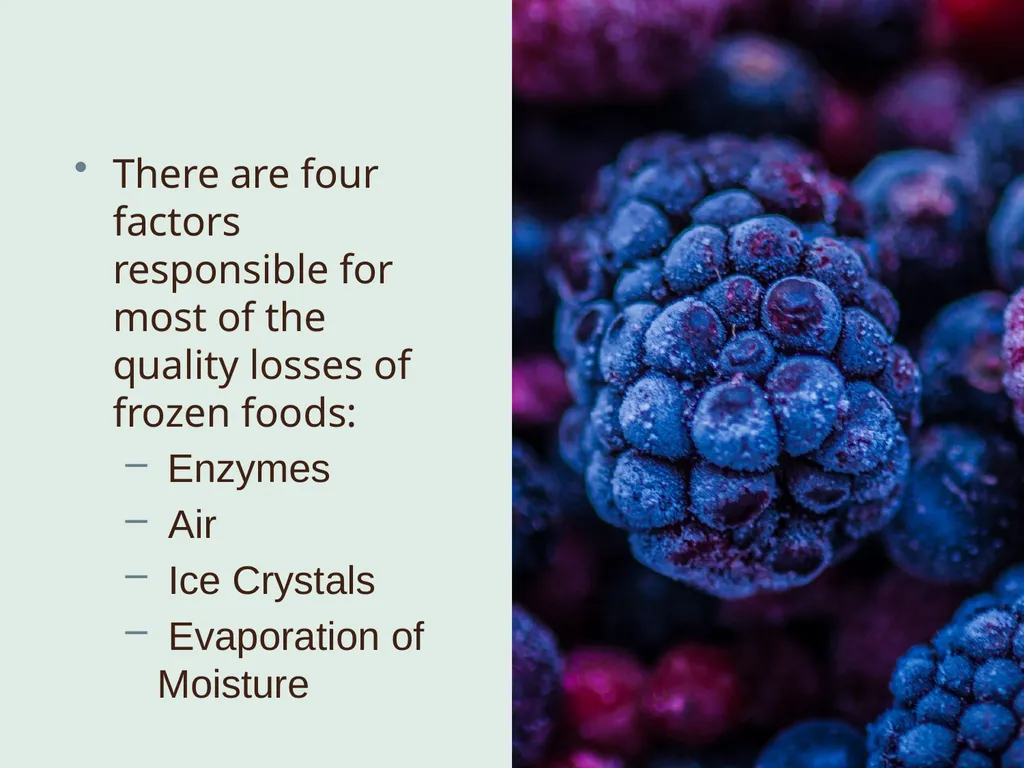 • There are four factors responsible for most of the quality losses of frozen foods:
– Enzymes
– Air
– Ice Crystals
– Evaporation of Moisture